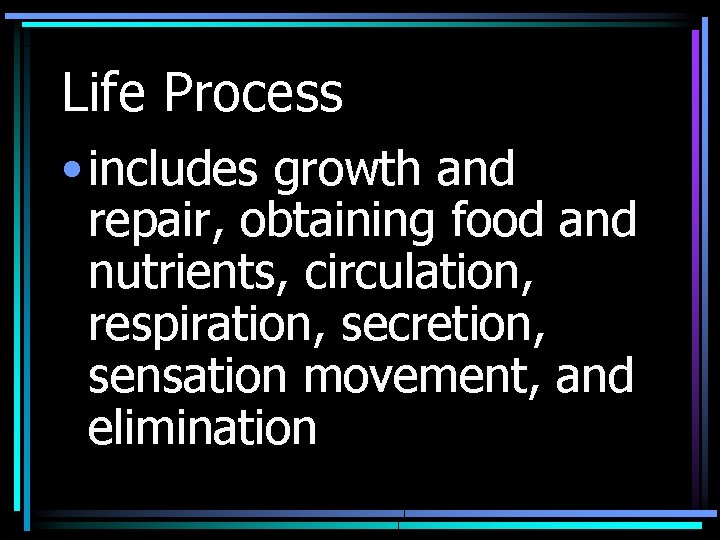 Life Process

• includes growth and repair, obtaining food and nutrients, circulation, respiration, secretion, sensation movement, and elimination